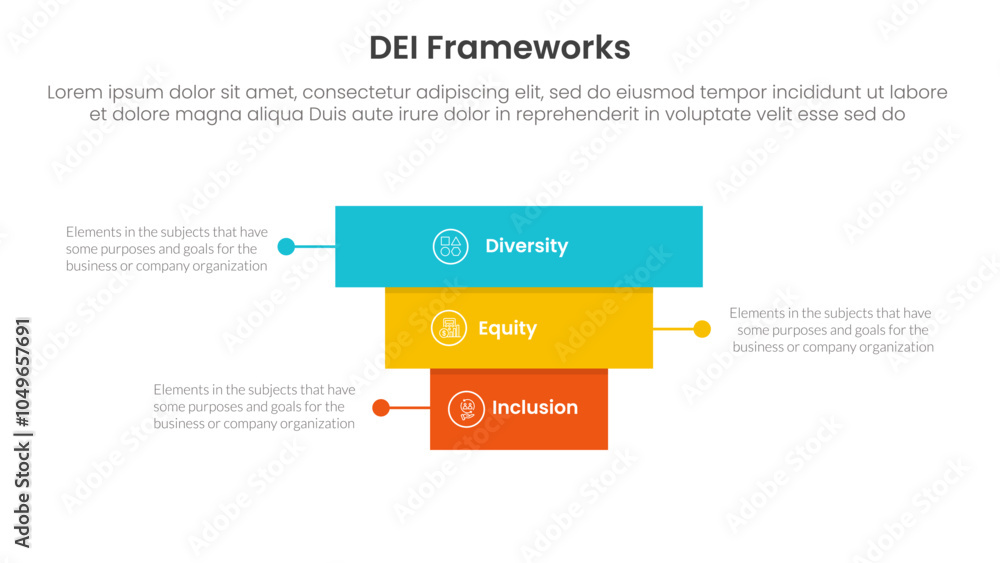 DEI Frameworks

Lorem ipsum dolor sit amet, consectetur adipiscing elit, sed do eiusmod tempor incididunt ut labore et dolore magna aliqua Duis aute irure dolor in reprehenderit in voluptate velit esse sed do

Elements in the subjects that have some purposes and goals for the business or company organization

Diversity

Equity

Elements in the subjects that have some purposes and goals for the business or company organization

Elements in the subjects that have some purposes and goals for the business or company organization

Inclusion

Adobe Stock | #1049657691